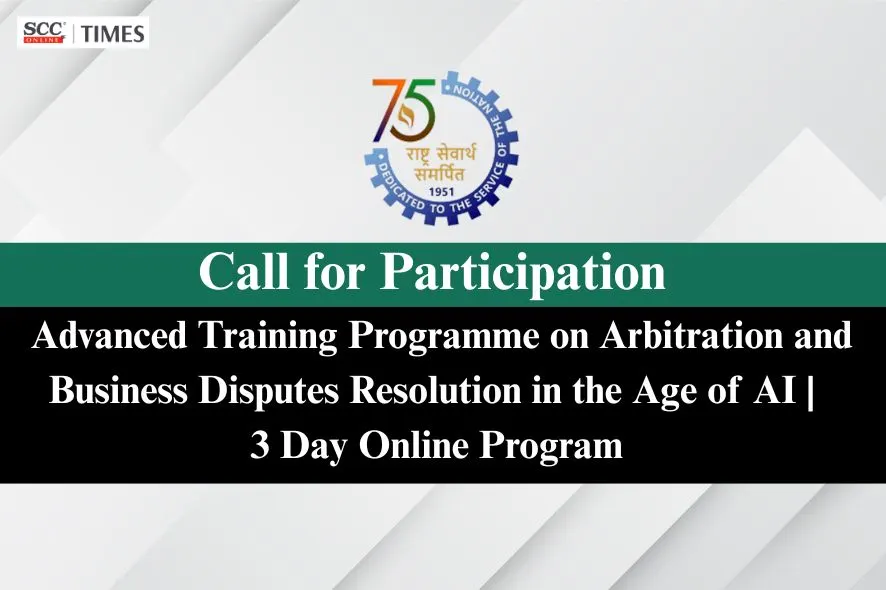 SCC ONLINE | TIMES

75

राष्ट्र सेवार्थ समर्पित

1951

DEDICATED TO THE SERVICE OF THE NATION

Call for Participation

Advanced Training Programme on Arbitration and Business Disputes Resolution in the Age of AI | 3 Day Online Program